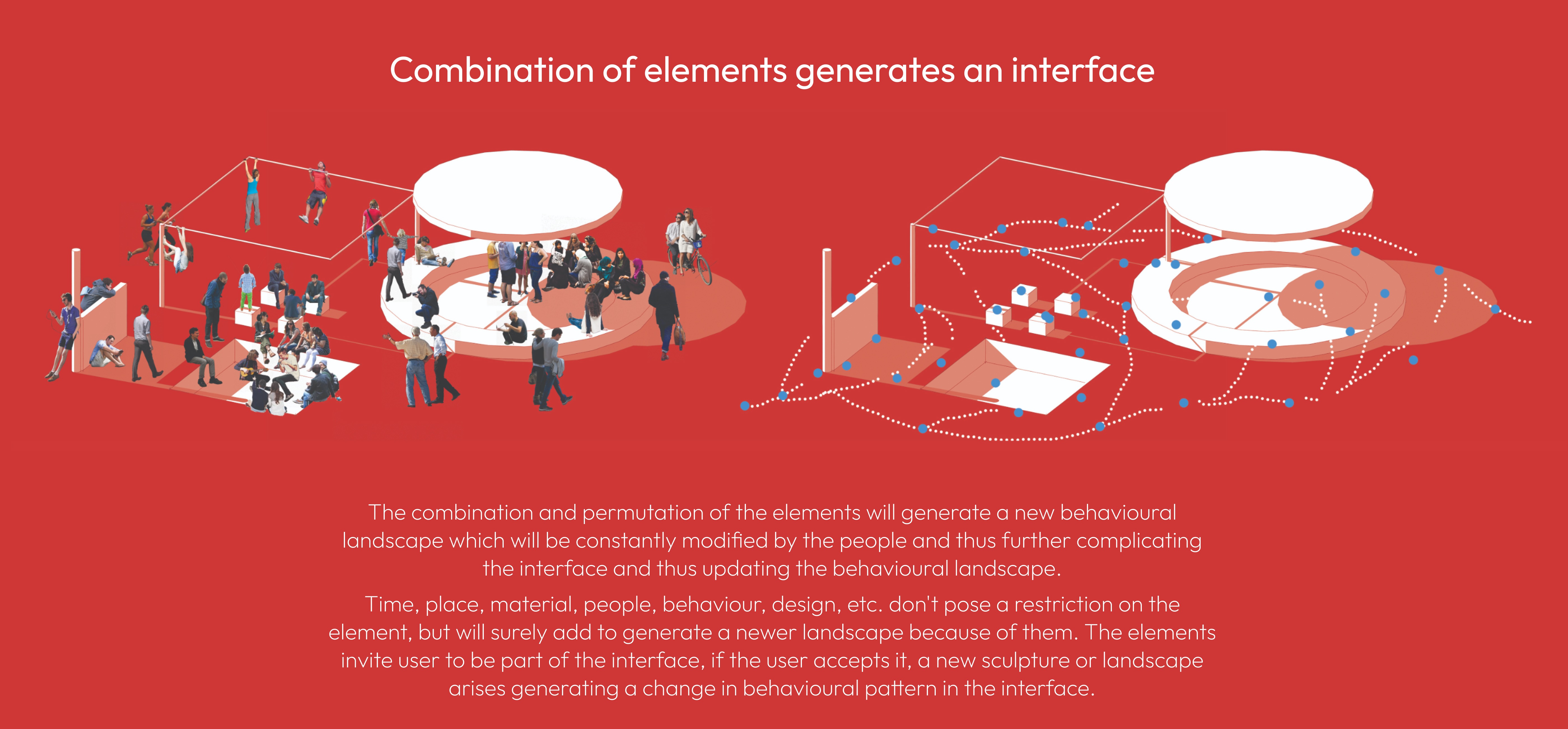 Combination of elements generates an interface

The combination and permutation of the elements will generate a new behavioural landscape which will be constantly modified by the people and thus further complicating the interface and thus updating the behavioural landscape.

Time, place, material, people, behaviour, design, etc. don't pose a restriction on the element, but will surely add to generate a newer landscape because of them. The elements invite user to be part of the interface, if the user accepts it, a new sculpture or landscape arises generating a change in behavioural pattern in the interface.